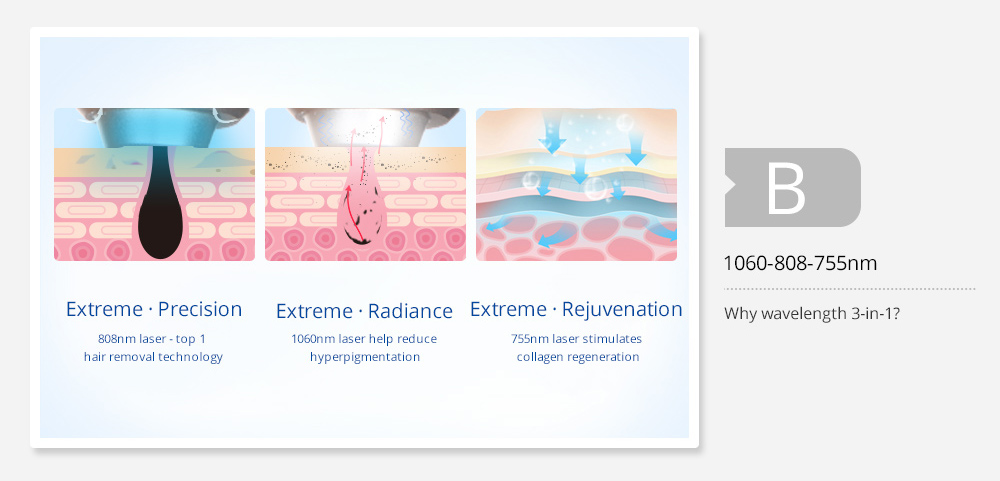 Extreme · Precision

808nm laser - top 1
hair removal technology

Extreme · Radiance

1060nm laser help reduce
hyperpigmentation

Extreme · Rejuvenation

755nm laser stimulates
collagen regeneration

B

1060-808-755nm

Why wavelength 3-in-1?